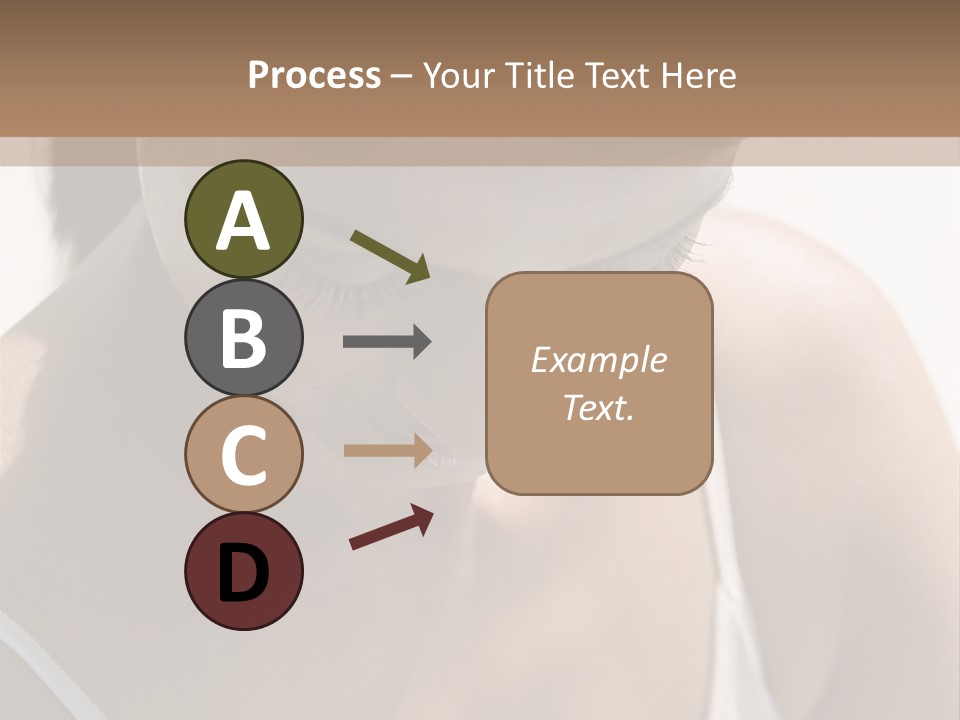 Process – Your Title Text Here

A

B

C

D

Example Text.